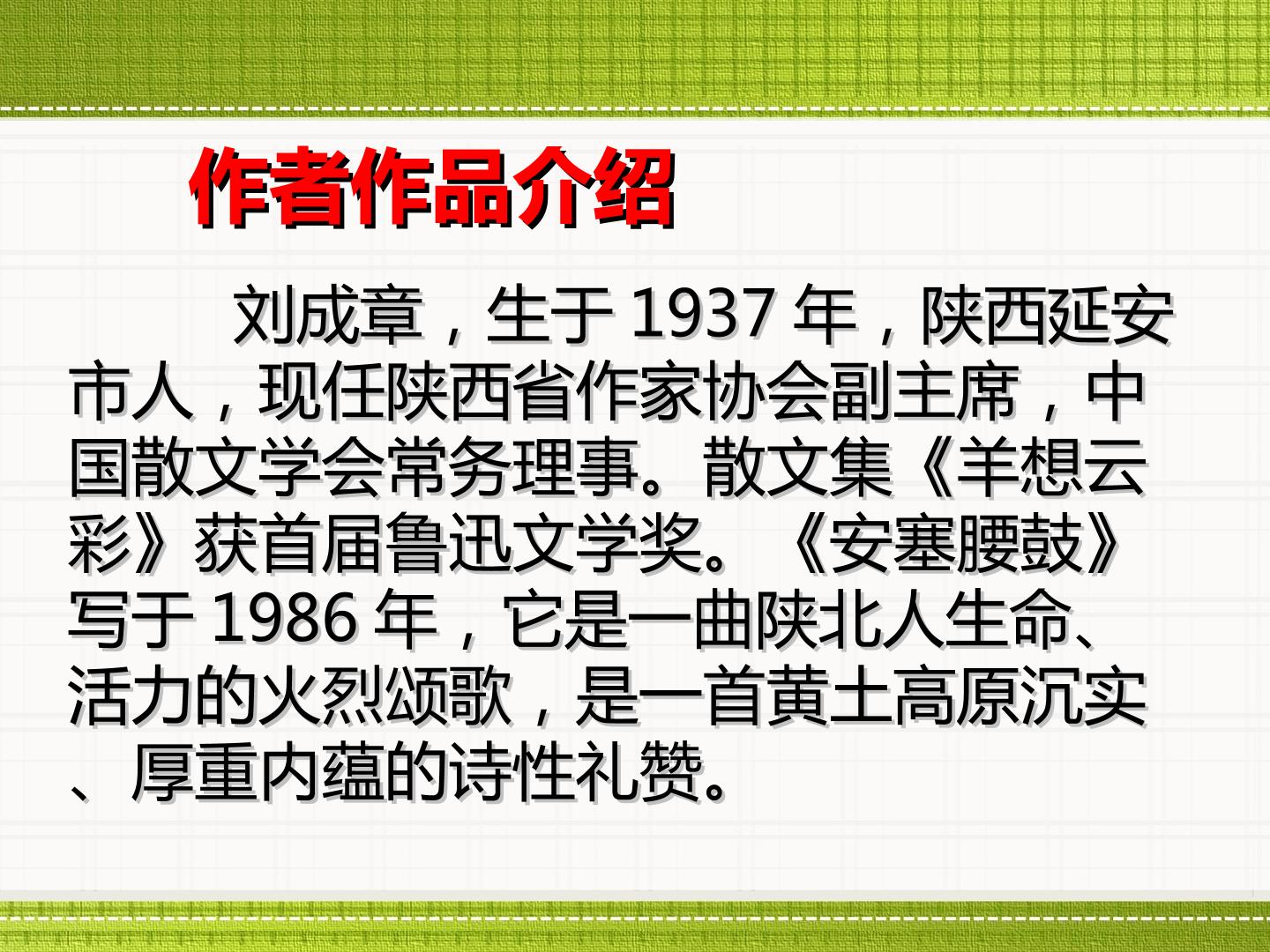 作者作品介绍

刘成章，生于 1937 年，陕西延安市人，现任陕西省作家协会副主席，中国散文学会常务理事。散文集《羊想云彩》获首届鲁迅文学奖。《安塞腰鼓》写于 1986 年，它是一曲陕北人生命、活力的火烈颂歌，是一首黄土高原沉实、厚重内蕴的诗性礼赞。